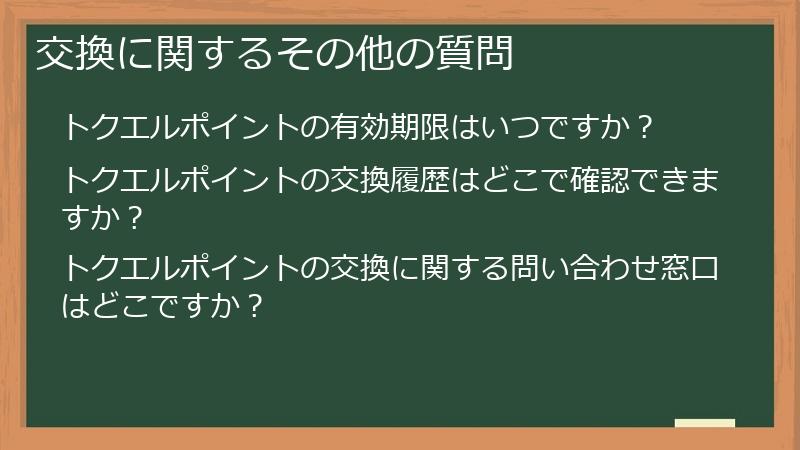 交換に関するその他の質問

トクエルポイントの有効期限はいつですか？

トクエルポイントの交換履歴はどこで確認できますか？

トクエルポイントの交換に関する問い合わせ窓口はどこですか？